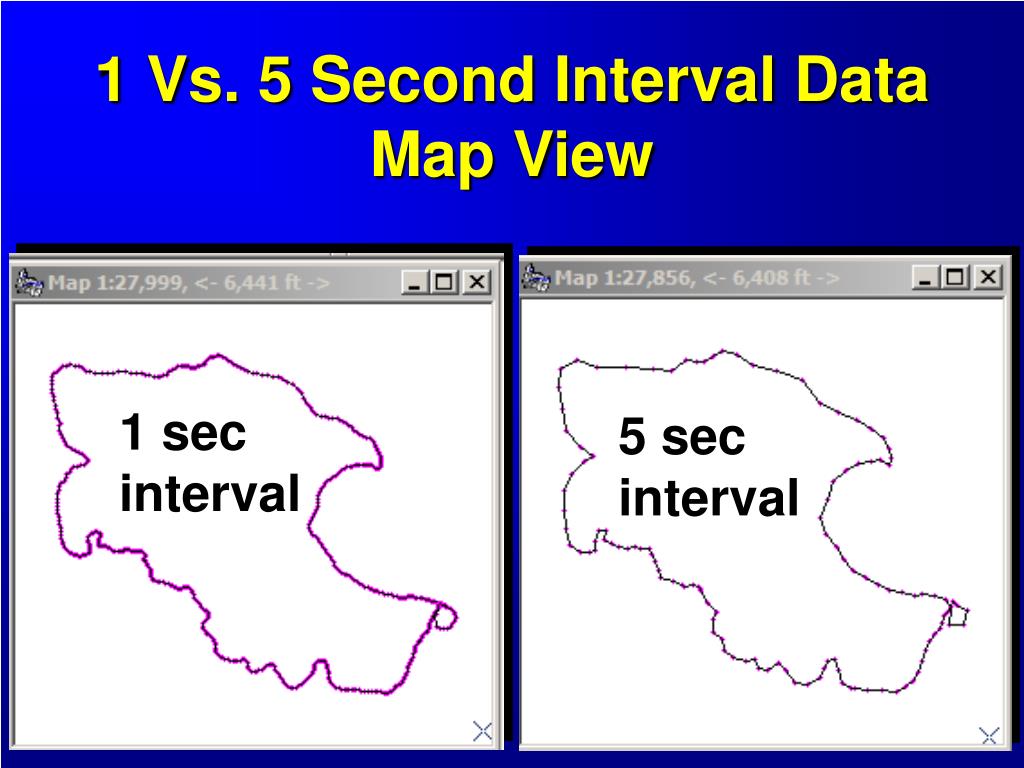 1 Vs. 5 Second Interval Data Map View

Map 1:27,999, <- 6,441 ft ->

1 sec interval

Map 1:27,856, <- 6,408 ft ->

5 sec interval